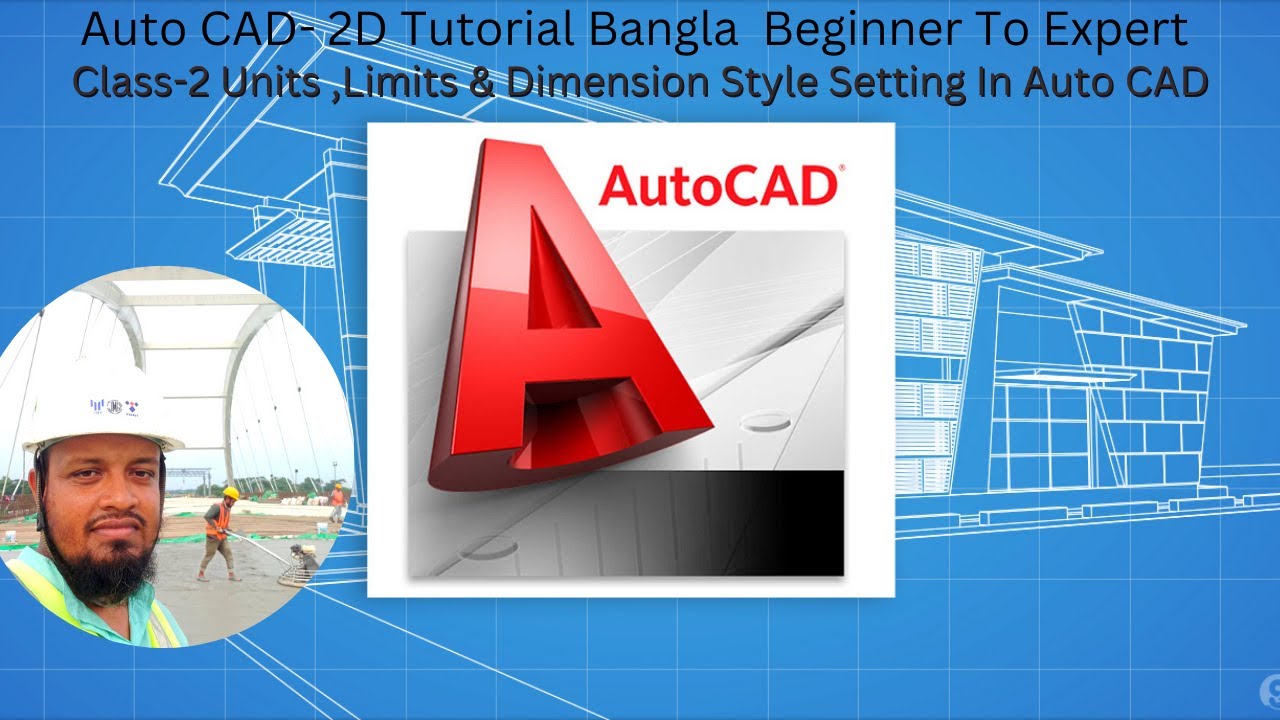 Auto CAD- 2D Tutorial Bangla Beginner To Expert
Class-2 Units ,Limits & Dimension Style Setting In Auto CAD

AutoCAD®